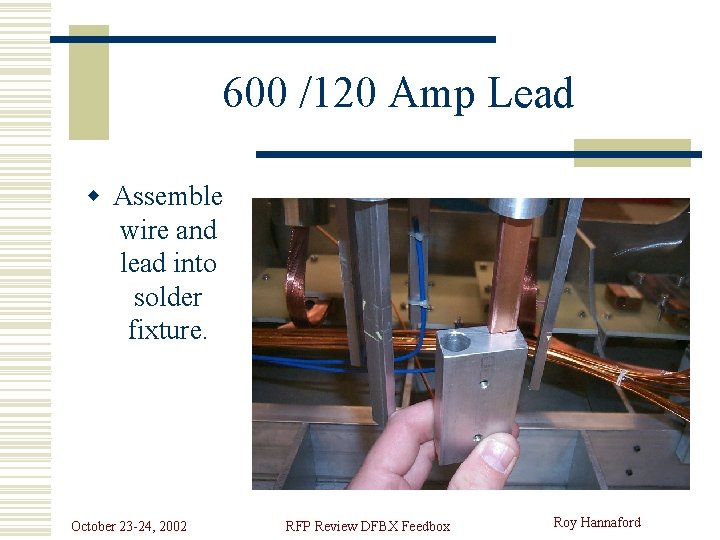 600 /120 Amp Lead

◆ Assemble wire and lead into solder fixture.

October 23-24, 2002

RFP Review DFBX Feedbox

Roy Hannaford